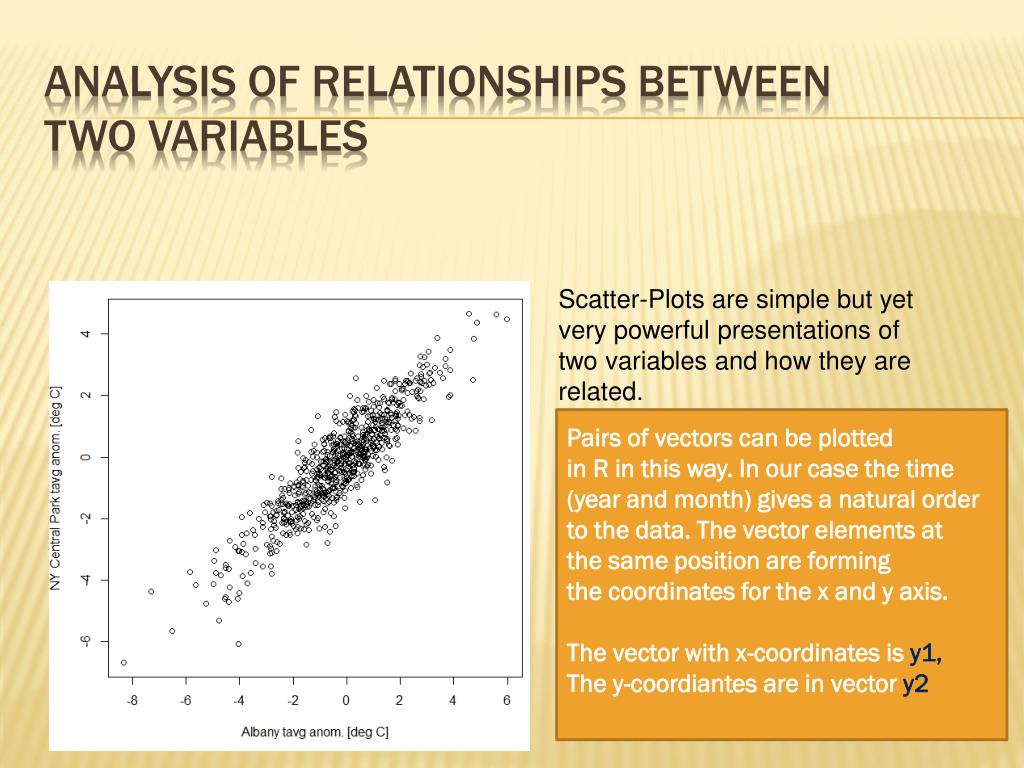 ANALYSIS OF RELATIONSHIPS BETWEEN TWO VARIABLES

NY Central Park tavg anom. [deg C]

4
2
0
-2
-4
-6

-8 -6 -4 -2 0 2 4 6

Albany tavg anom. [deg C]

Scatter-Plots are simple but yet very powerful presentations of two variables and how they are related.

Pairs of vectors can be plotted in R in this way. In our case the time (year and month) gives a natural order to the data. The vector elements at the same position are forming the coordinates for the x and y axis.

The vector with x-coordinates is y1, The y-coordiantes are in vector y2